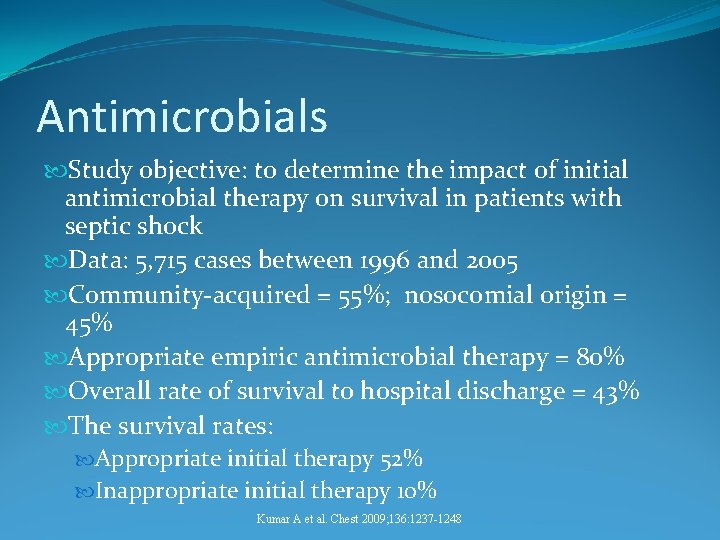 Antimicrobials

Study objective: to determine the impact of initial antimicrobial therapy on survival in patients with septic shock

Data: 5,715 cases between 1996 and 2005

Community-acquired = 55%; nosocomial origin = 45%

Appropriate empiric antimicrobial therapy = 80%

Overall rate of survival to hospital discharge = 43%

The survival rates:

Appropriate initial therapy 52%

Inappropriate initial therapy 10%

Kumar A et al. Chest 2009;136:1237-1248